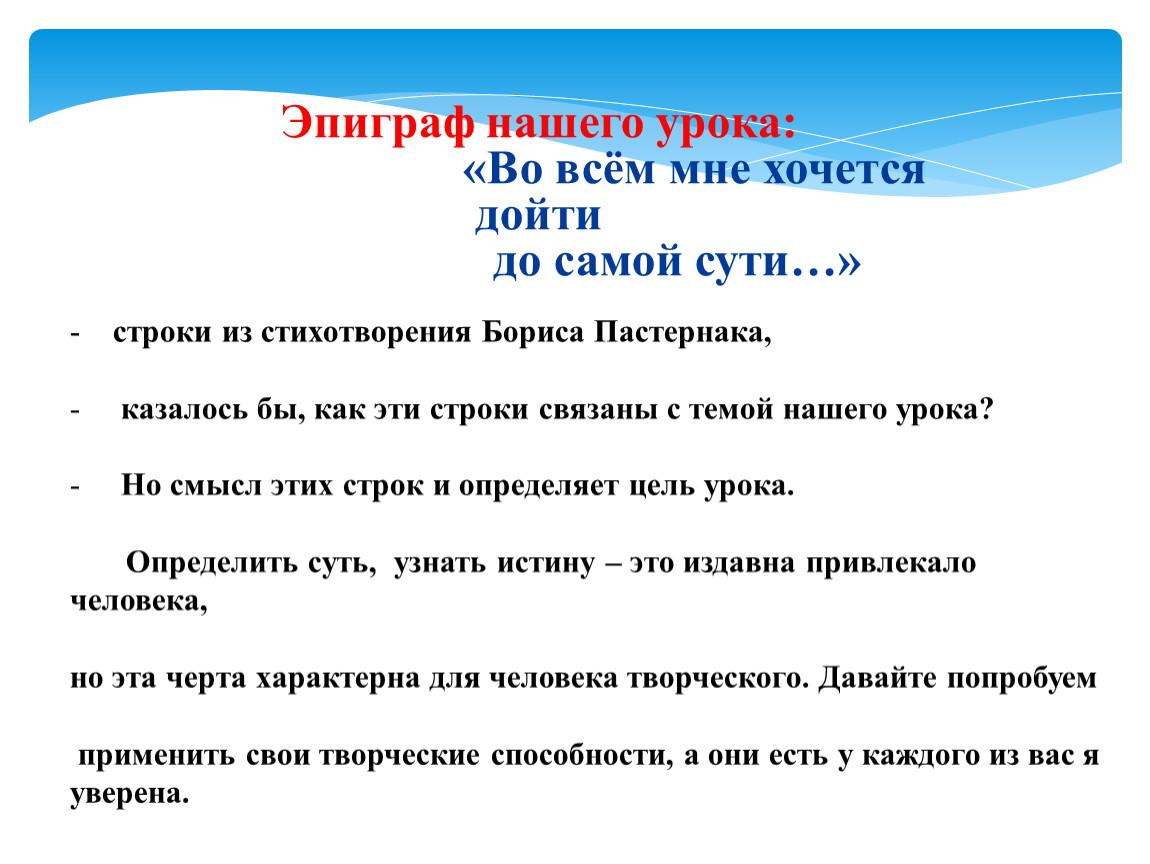 Эпиграф нашего урока:
«Во всём мне хочется дойти до самой сути…»

- строки из стихотворения Бориса Пастернака,

- казалось бы, как эти строки связаны с темой нашего урока?

- Но смысл этих строк и определяет цель урока.

Определить суть, узнать истину – это издавна привлекало человека,

но эта черта характерна для человека творческого. Давайте попробуем

применить свои творческие способности, а они есть у каждого из вас я уверена.